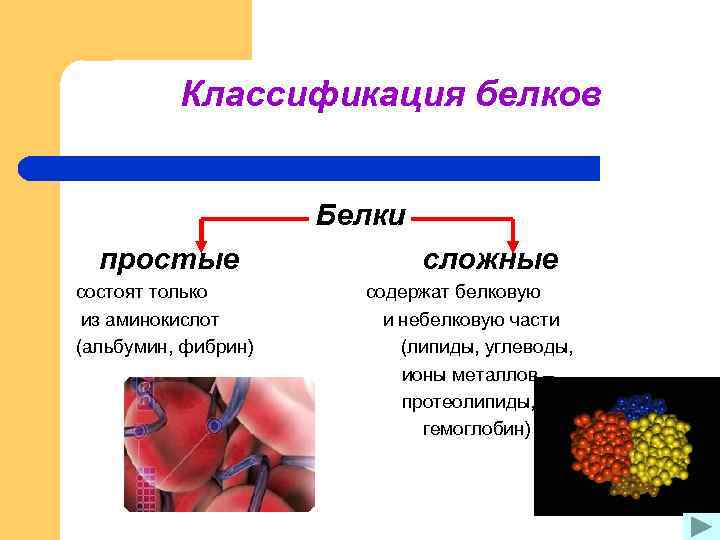 Классификация белков

Белки

простые

состоят только из аминокислот (альбумин, фибрин)

сложные

содержат белковую и небелковую части (липиды, углеводы, ионы металлов – протеолипиды, гемоглобин)